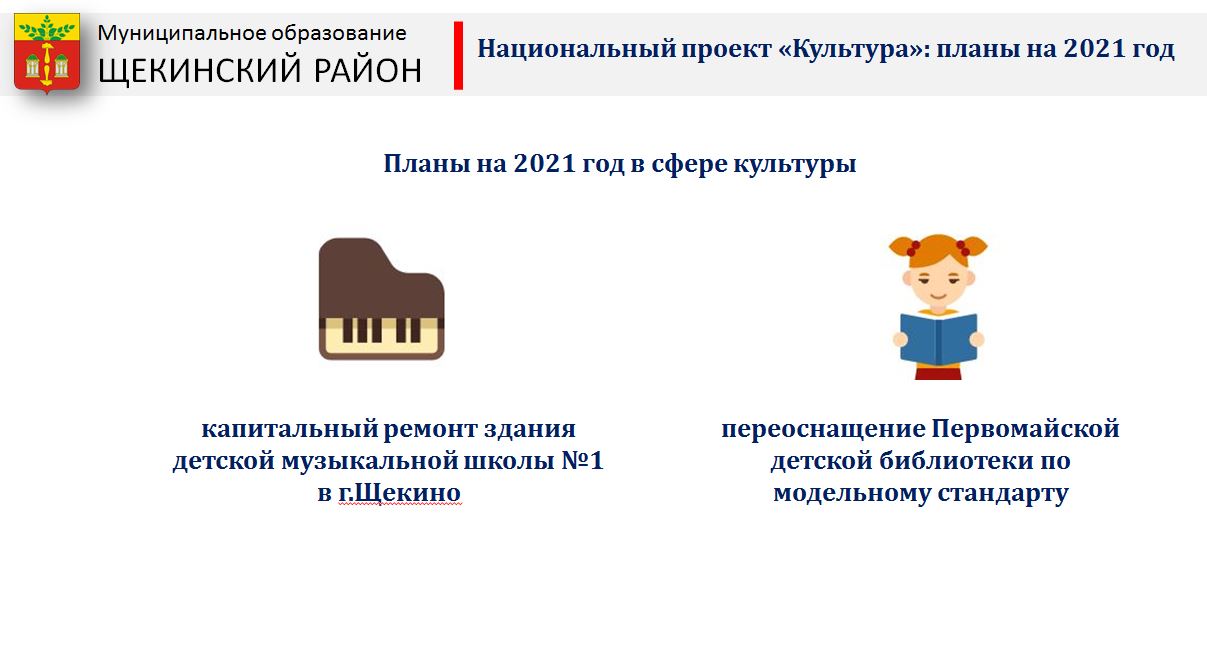 Муниципальное образование
ЩЕКИНСКИЙ РАЙОН

Национальный проект «Культура»: планы на 2021 год

Планы на 2021 год в сфере культуры

капитальный ремонт здания детской музыкальной школы №1 в г.Щекино

переоснащение Первомайской детской библиотеки по модельному стандарту